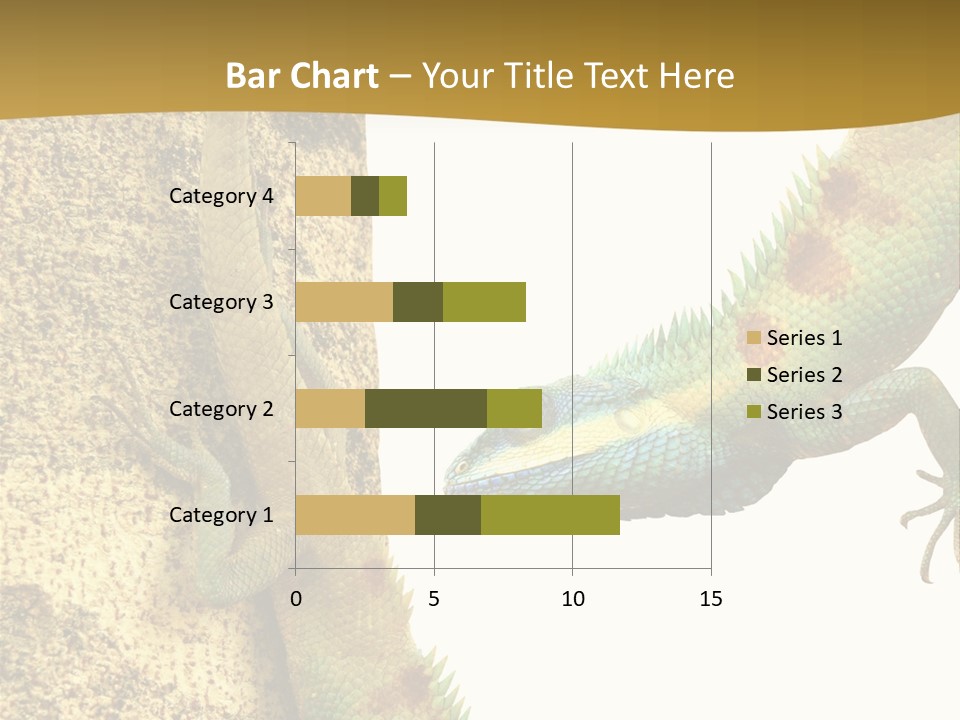 Bar Chart – Your Title Text Here

Category 4
Category 3
Category 2
Category 1

0
5
10
15

Series 1
Series 2
Series 3